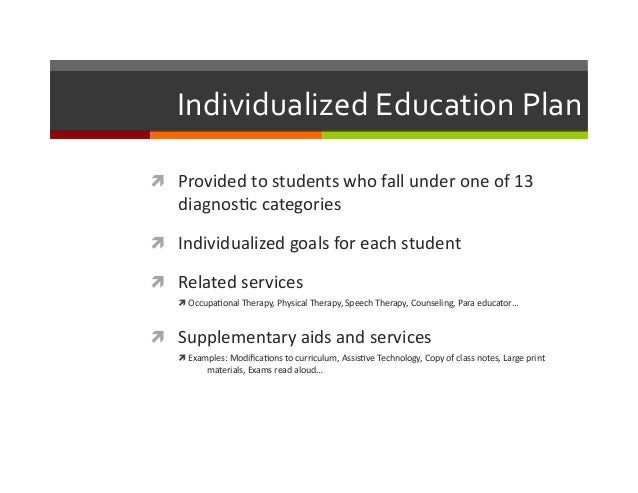 Individualized Education Plan

Provided to students who fall under one of 13 diagnostic categories

Individualized goals for each student

Related services

Occupational Therapy, Physical Therapy, Speech Therapy, Counseling, Para educator…

Supplementary aids and services

Examples: Modifications to curriculum, Assistive Technology, Copy of class notes, Large print materials, Exams read aloud…